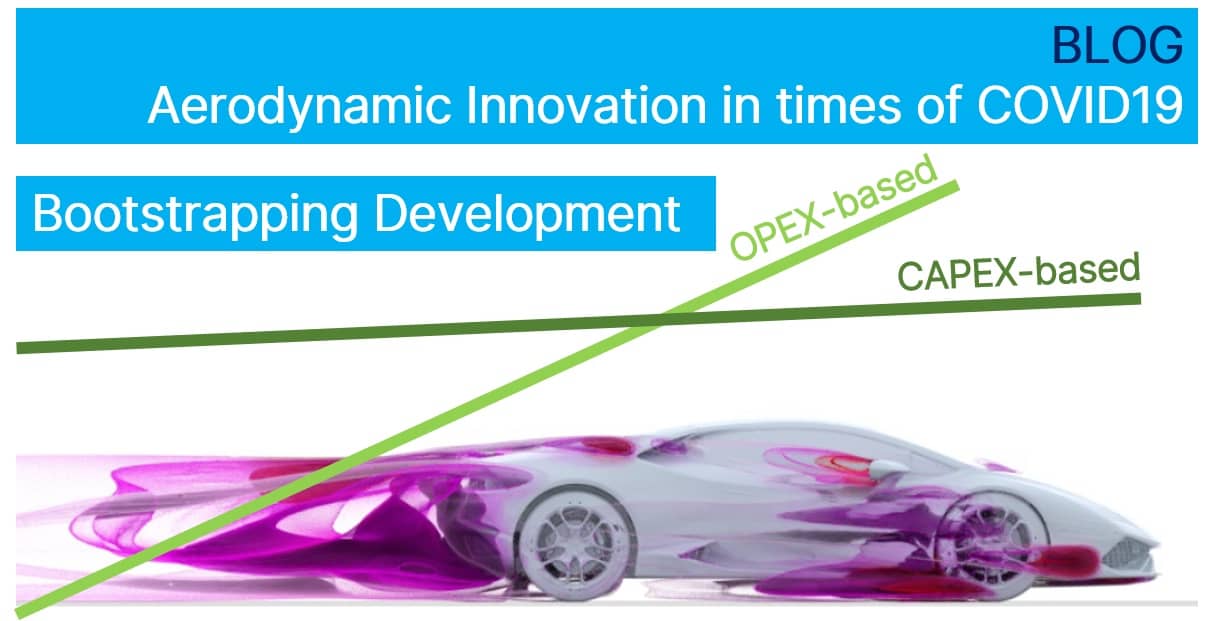 BLOG
Aerodynamic Innovation in times of COVID19

Bootstrapping Development

OPEX-based

CAPEX-based